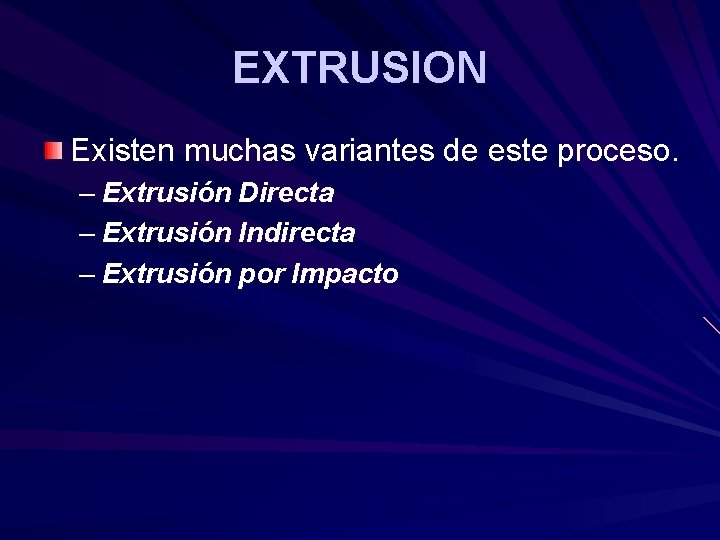 EXTRUSION

Existen muchas variantes de este proceso.

– Extrusión Directa
– Extrusión Indirecta
– Extrusión por Impacto